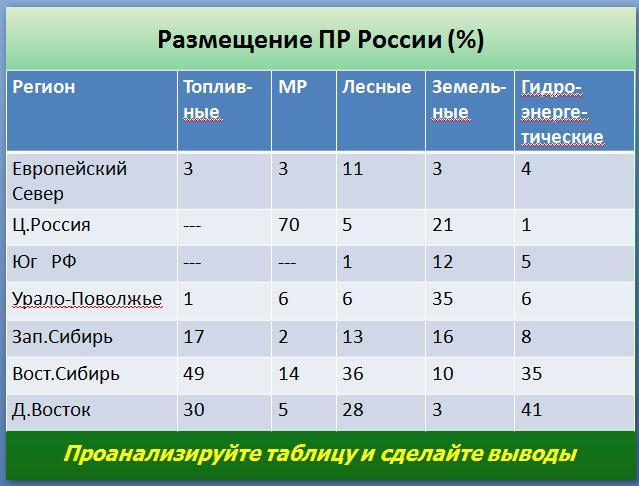 Размещение ПР России (%)

| Регион | Топливные | МР | Лесные | Земельные | Гидроэнергетические |
|---|---|---|---|---|---|
| Европейский Север | 3 | 3 | 11 | 3 | 4 |
| Ц.Россия | --- | 70 | 5 | 21 | 1 |
| Юг РФ | --- | --- | 1 | 12 | 5 |
| Урало-Поволжье | 1 | 6 | 6 | 35 | 6 |
| Зап.Сибирь | 17 | 2 | 13 | 16 | 8 |
| Вост.Сибирь | 49 | 14 | 36 | 10 | 35 |
| Д.Восток | 30 | 5 | 28 | 3 | 41 |

Проанализируйте таблицу и сделайте выводы